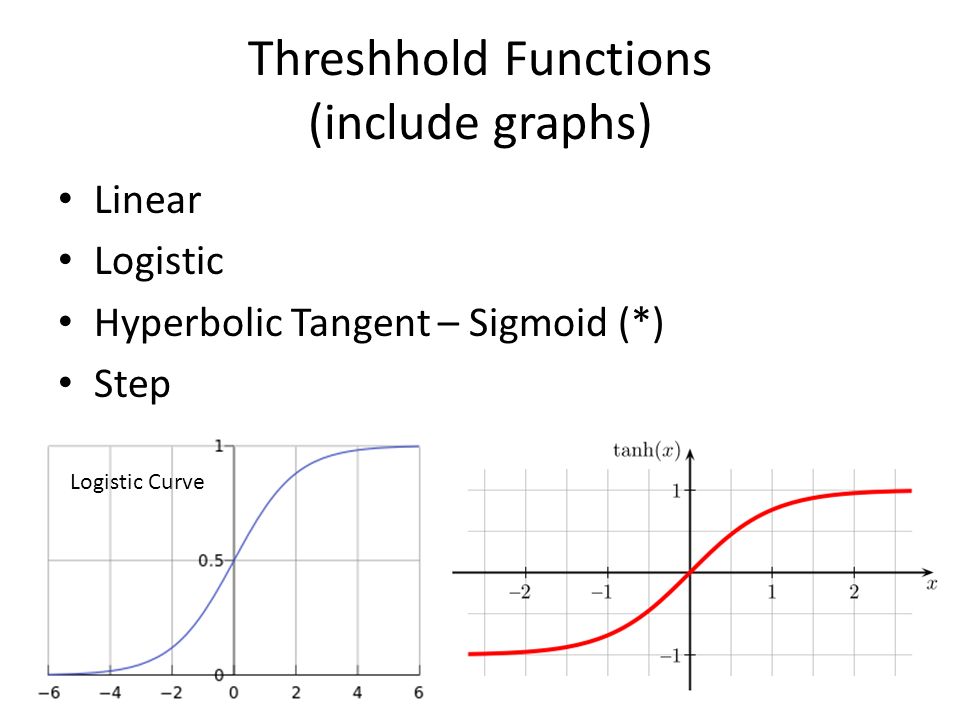 Threshhold Functions
(include graphs)

• Linear
• Logistic
• Hyperbolic Tangent – Sigmoid (*)
• Step

Logistic Curve
1
0.5
0
−6 −4 −2 0 2 4 6

$\tanh(x)$
1
−1
−2 −1 1 2
$x$